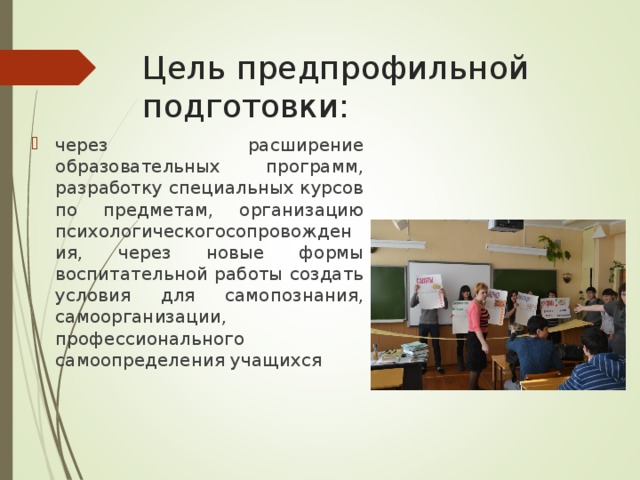 Цель предпрофильной подготовки:

через расширение образовательных программ, разработку специальных курсов по предметам, организацию психологическогосопровождения, через новые формы воспитательной работы создать условия для самопознания, самоорганизации, профессионального самоопределения учащихся